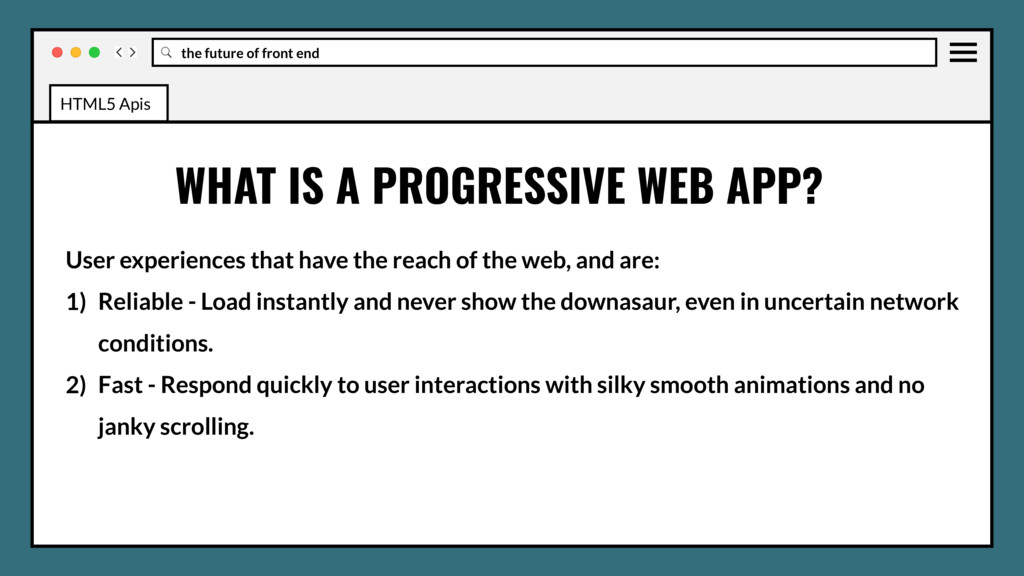 the future of front end

HTML5 Apis

WHAT IS A PROGRESSIVE WEB APP?

User experiences that have the reach of the web, and are:

1) Reliable - Load instantly and never show the downasaur, even in uncertain network conditions.

2) Fast - Respond quickly to user interactions with silky smooth animations and no janky scrolling.